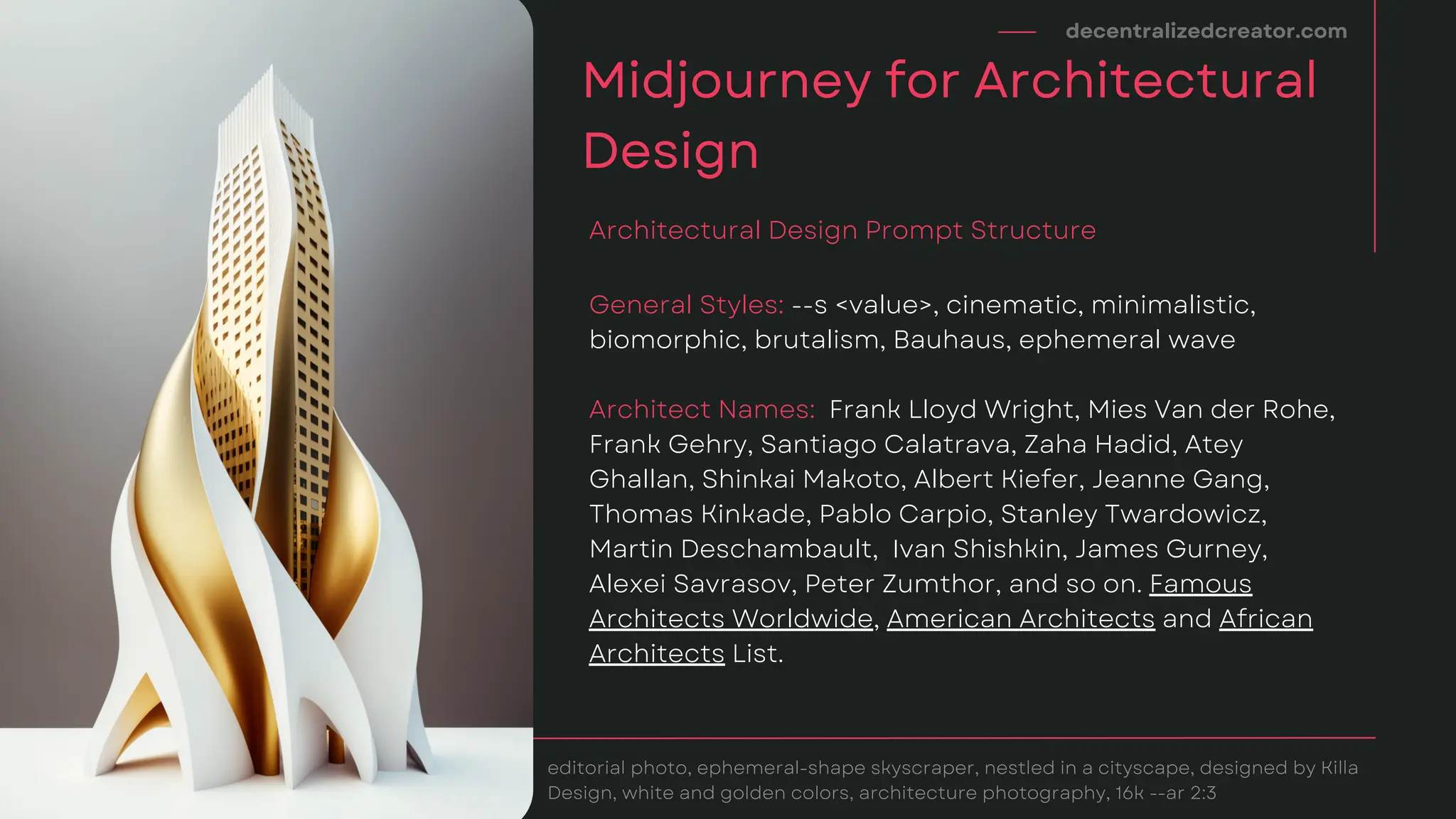 decentralizedcreator.com

Midjourney for Architectural Design

Architectural Design Prompt Structure

General Styles: --s <value>, cinematic, minimalistic, biomorphic, brutalism, Bauhaus, ephemeral wave

Architect Names: Frank Lloyd Wright, Mies Van der Rohe, Frank Gehry, Santiago Calatrava, Zaha Hadid, Atey Ghallan, Shinkai Makoto, Albert Kiefer, Jeanne Gang, Thomas Kinkade, Pablo Carpio, Stanley Twardowicz, Martin Deschambault, Ivan Shishkin, James Gurney, Alexei Savrasov, Peter Zumthor, and so on. Famous Architects Worldwide, American Architects and African Architects List.

editorial photo, ephemeral-shape skyscraper, nestled in a cityscape, designed by Killa Design, white and golden colors, architecture photography, 16k --ar 2:3